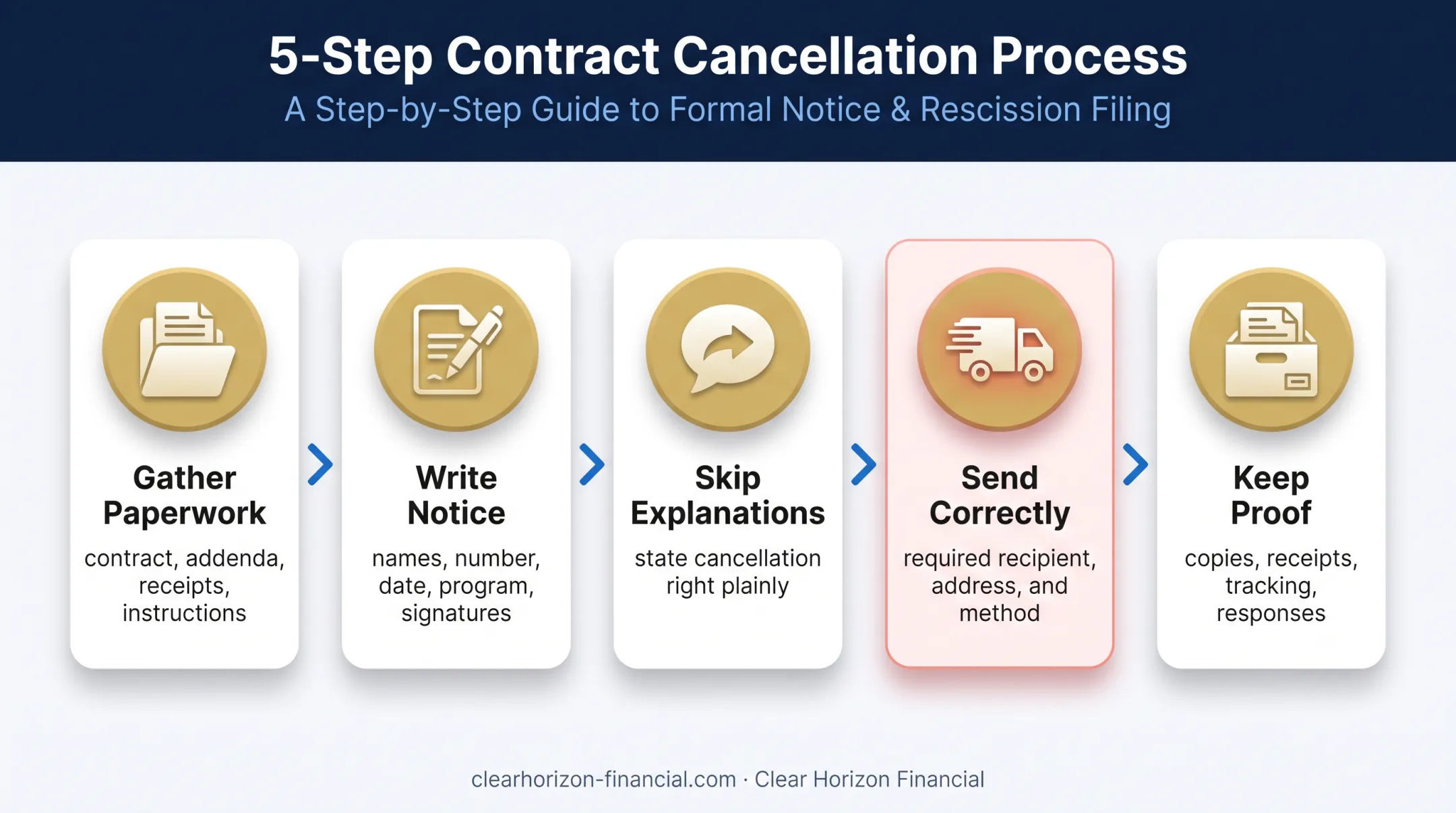 5-Step Contract Cancellation Process
A Step-by-Step Guide to Formal Notice & Rescission Filing

Gather Paperwork
contract, addenda, receipts, instructions

Write Notice
names, number, date, program, signatures

Skip Explanations
state cancellation right plainly

Send Correctly
required recipient, address, and method

Keep Proof
copies, receipts, tracking, responses

clearhorizon-financial.com · Clear Horizon Financial